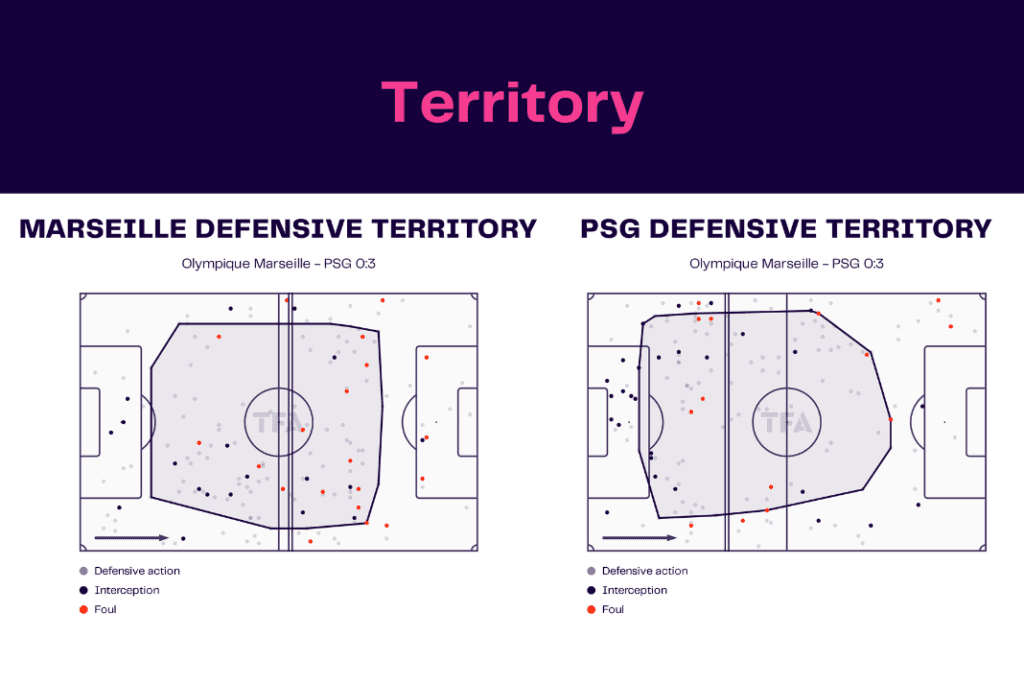 Territory

MARSEILLE DEFENSIVE TERRITORY

Olympique Marseille - PSG 0:3

TFA

Defensive action
Interception
Foul

PSG DEFENSIVE TERRITORY

Olympique Marseille - PSG 0:3

TFA

Defensive action
Interception
Foul